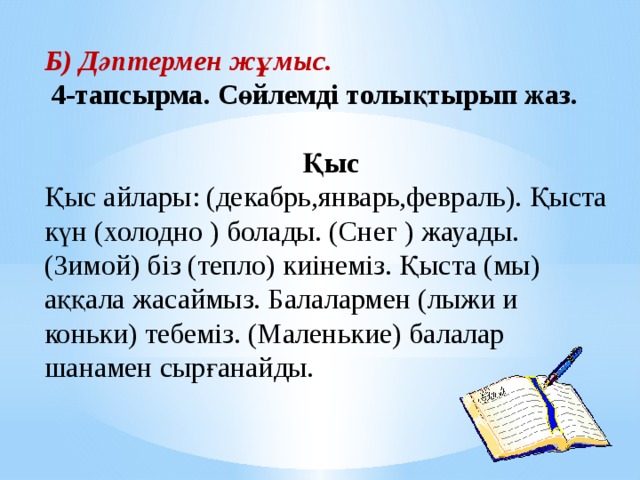 Б) Дәптермен жұмыс.
4-тапсырма. Сөйлемді толықтырып жаз.

Қыс
Қыс айлары: (декабрь,январь,февраль). Қыста күн (холодно ) болады. (Снег ) жауады. (Зимой) біз (тепло) киінеміз. Қыста (мы) аққала жасаймыз. Балалармен (лыжи и коньки) тебеміз. (Маленькие) балалар шанамен сырғанайды.